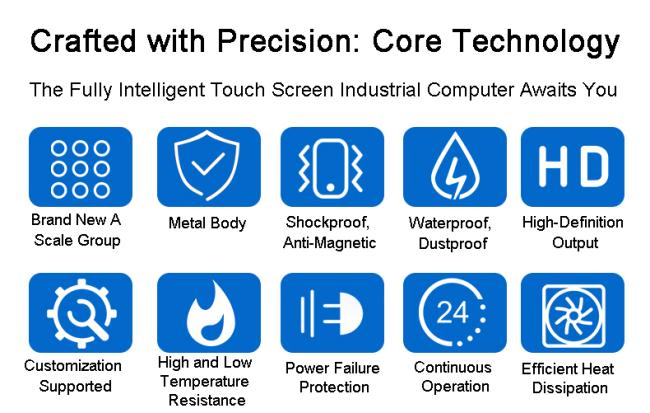 Crafted with Precision: Core Technology

The Fully Intelligent Touch Screen Industrial Computer Awaits You

Brand New A Scale Group

Metal Body

Shockproof, Anti-Magnetic

Waterproof, Dustproof

HD

High-Definition Output

Customization Supported

High and Low Temperature Resistance

Power Failure Protection

24

Continuous Operation

Efficient Heat Dissipation